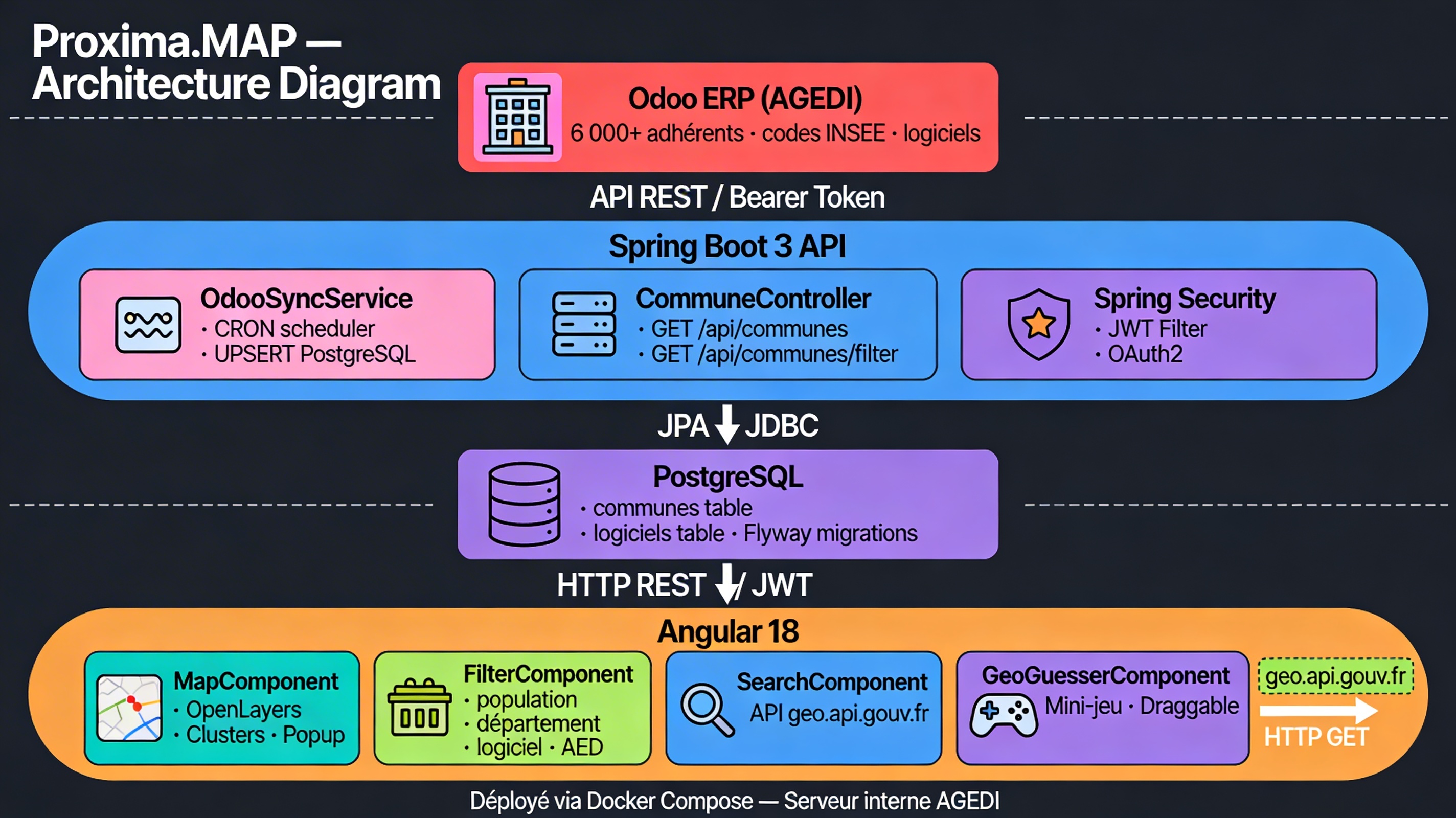 Proxima.MAP — Architecture Diagram

Odoo ERP (AGEDI)
6 000+ adhérents · codes INSEE · logiciels

API REST / Bearer Token

Spring Boot 3 API

OdooSyncService
· CRON scheduler
· UPSERT PostgreSQL

CommuneController
· GET /api/communes
· GET /api/communes/filter

Spring Security
· JWT Filter
· OAuth2

JPA JDBC

PostgreSQL
· communes table
· logiciels table · Flyway migrations

HTTP REST / JWT

Angular 18

MapComponent
· OpenLayers
· Clusters · Popup

FilterComponent
· population
· département
· logiciel · AED

SearchComponent
API geo.api.gouv.fr

GeoGuesserComponent
Mini-jeu · Draggable

geo.api.gouv.fr
HTTP GET

Déployé via Docker Compose — Serveur interne AGEDI